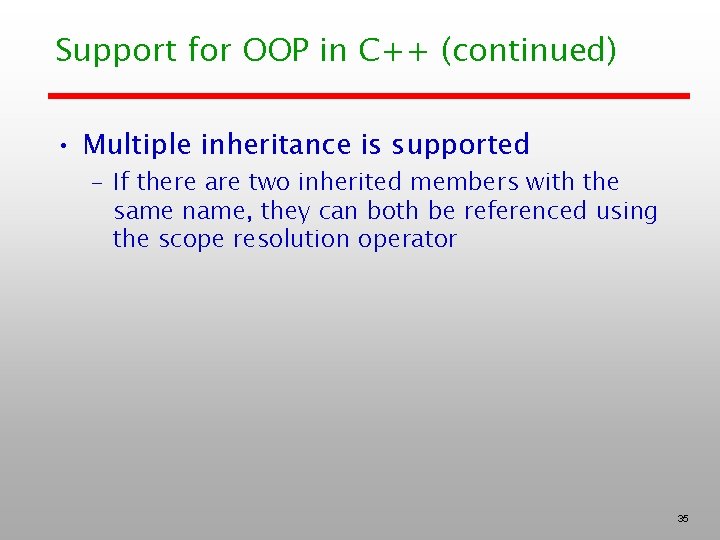 Support for OOP in C++ (continued)

• Multiple inheritance is supported

– If there are two inherited members with the same name, they can both be referenced using the scope resolution operator

35